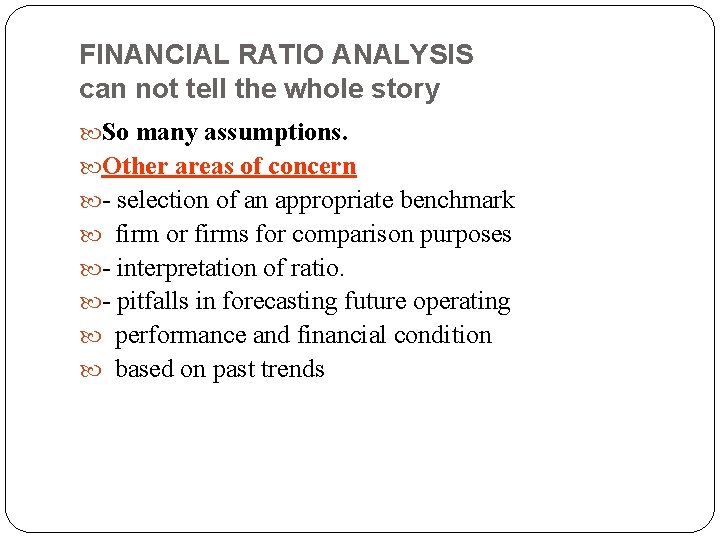 FINANCIAL RATIO ANALYSIS
can not tell the whole story

So many assumptions.
Other areas of concern
- selection of an appropriate benchmark
firm or firms for comparison purposes
- interpretation of ratio.
- pitfalls in forecasting future operating
performance and financial condition
based on past trends